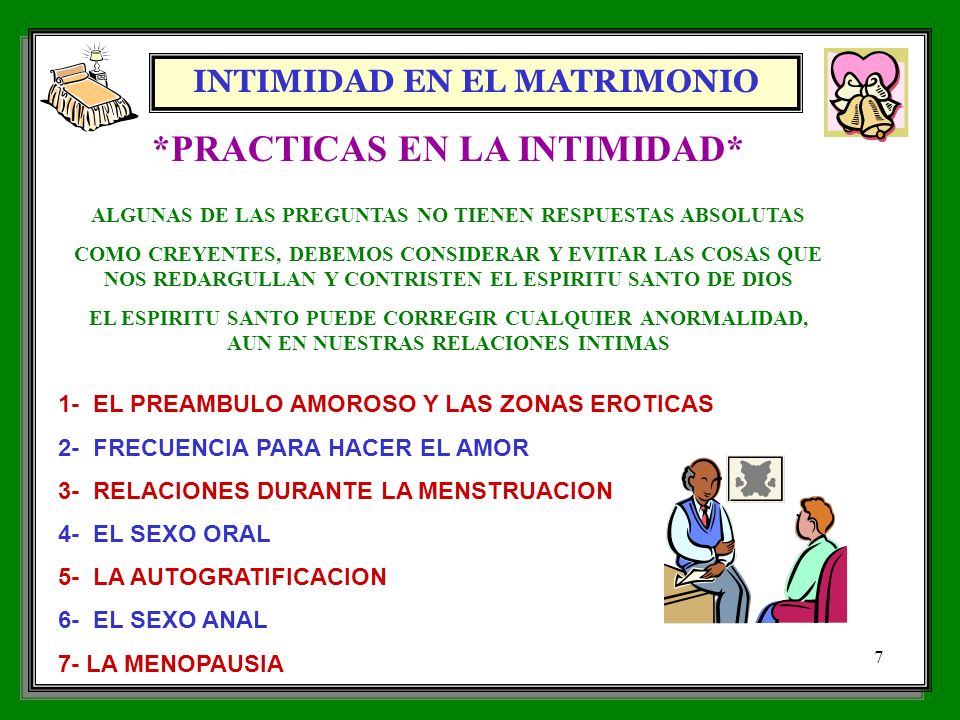 INTIMIDAD EN EL MATRIMONIO

*PRACTICAS EN LA INTIMIDAD*

ALGUNAS DE LAS PREGUNTAS NO TIENEN RESPUESTAS ABSOLUTAS

COMO CREYENTES, DEBEMOS CONSIDERAR Y EVITAR LAS COSAS QUE NOS REDARGULLAN Y CONTRISTEN EL ESPIRITU SANTO DE DIOS

EL ESPIRITU SANTO PUEDE CORREGIR CUALQUIER ANORMALIDAD, AUN EN NUESTRAS RELACIONES INTIMAS

1- EL PREAMBULO AMOROSO Y LAS ZONAS EROTICAS

2- FRECUENCIA PARA HACER EL AMOR

3- RELACIONES DURANTE LA MENSTRUACION

4- EL SEXO ORAL

5- LA AUTOGRATIFICACION

6- EL SEXO ANAL

7- LA MENOPAUSIA

7